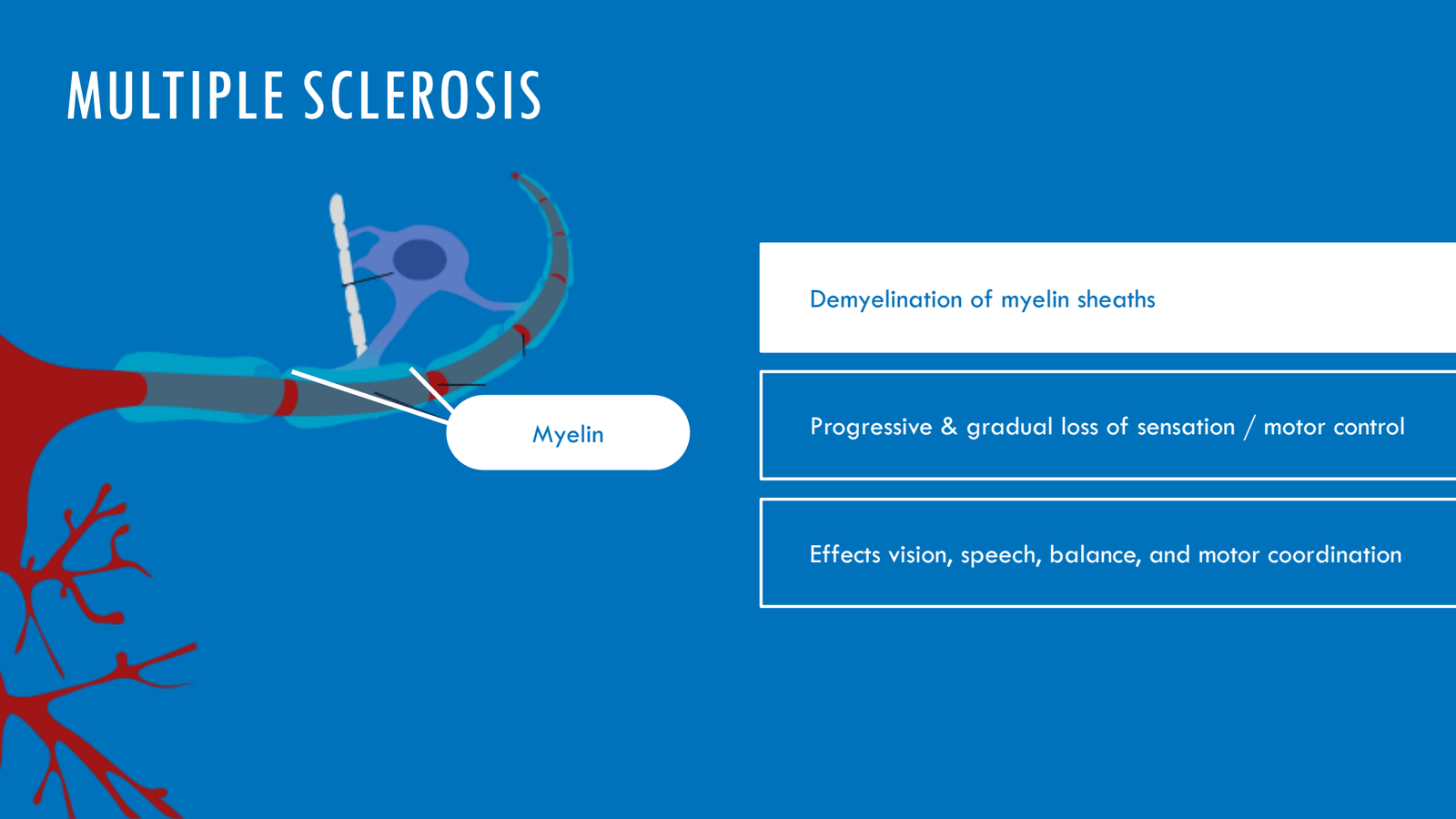 MULTIPLE SCLEROSIS

Myelin

Demyelination of myelin sheaths

Progressive & gradual loss of sensation / motor control

Effects vision, speech, balance, and motor coordination